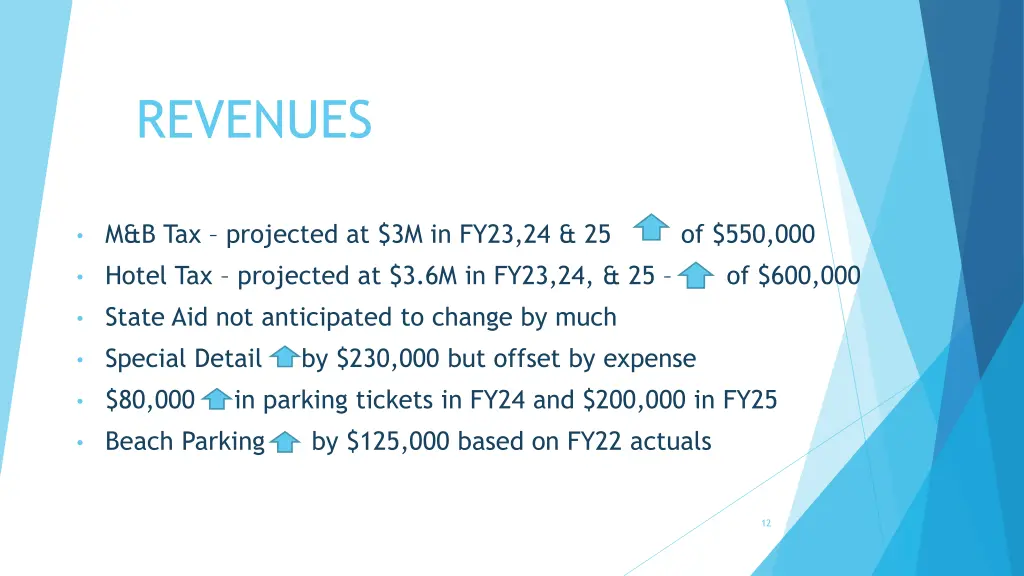 REVENUES

• M&B Tax – projected at \$3M in FY23,24 & 25 of \$550,000
• Hotel Tax – projected at \$3.6M in FY23,24, & 25 – of \$600,000
• State Aid not anticipated to change by much
• Special Detail by \$230,000 but offset by expense
• \$80,000 in parking tickets in FY24 and \$200,000 in FY25
• Beach Parking by \$125,000 based on FY22 actuals

12